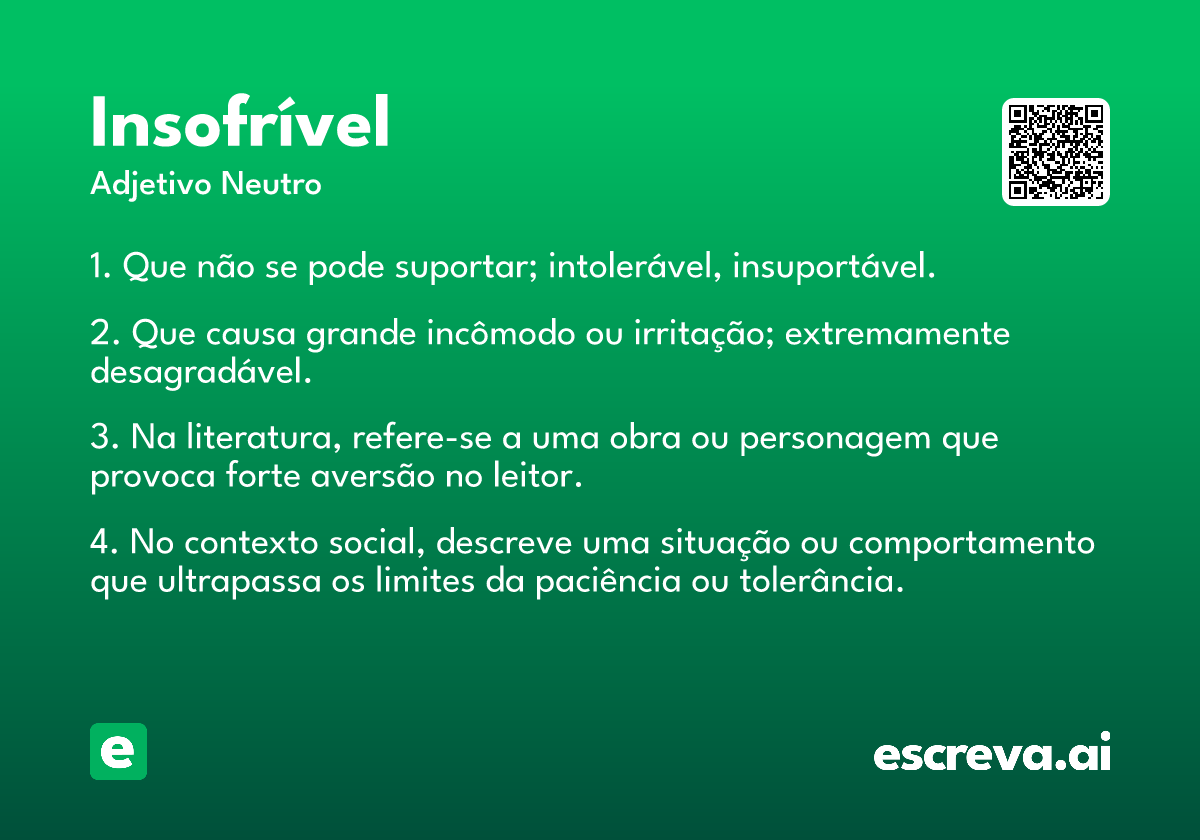 Insofrível

Adjetivo Neutro

1. Que não se pode suportar; intolerável, insuportável.

2. Que causa grande incômodo ou irritação; extremamente desagradável.

3. Na literatura, refere-se a uma obra ou personagem que provoca forte aversão no leitor.

4. No contexto social, descreve uma situação ou comportamento que ultrapassa os limites da paciência ou tolerância.

e

escreva.ai